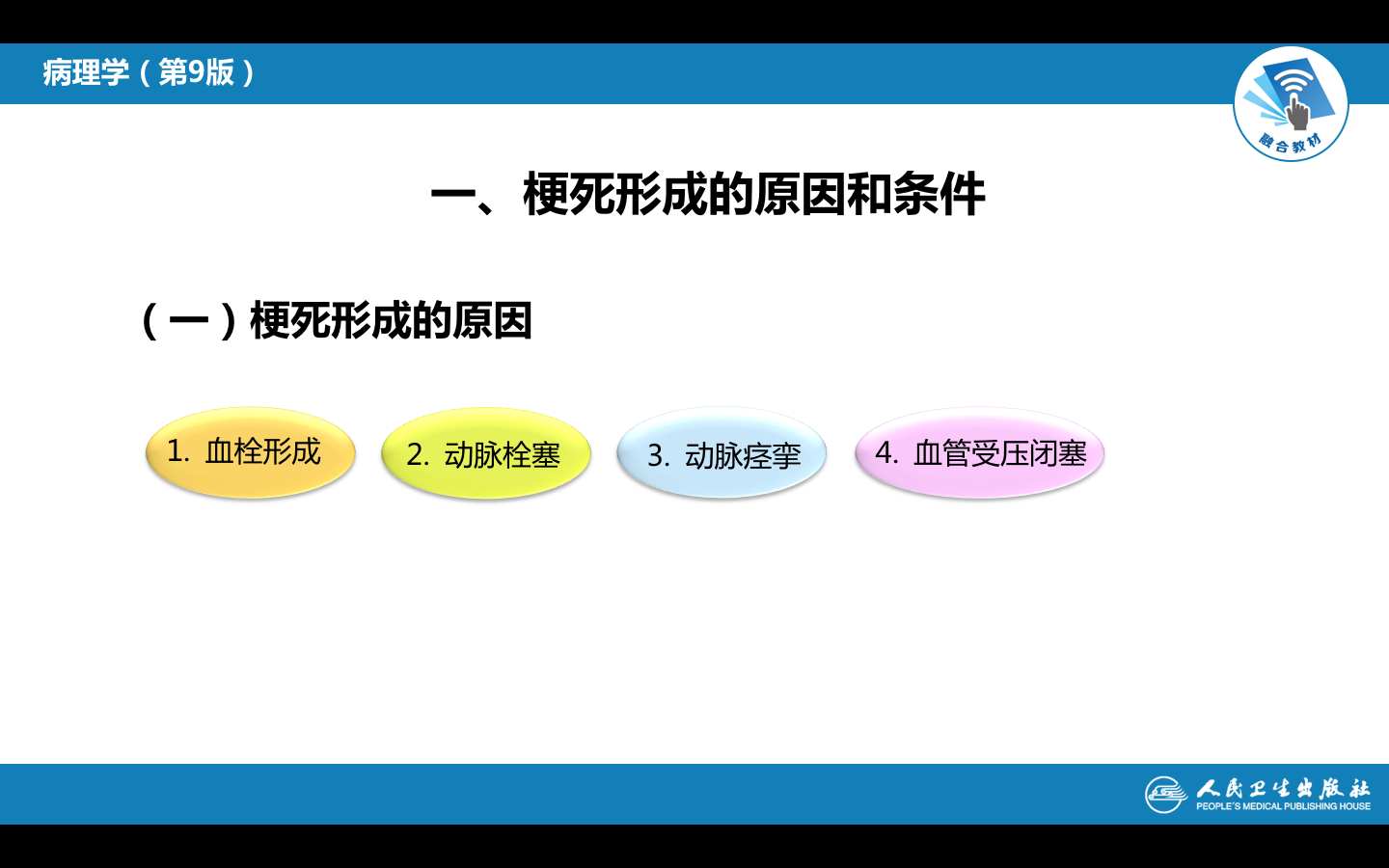 病理学（第9版）

融合教材

一、梗死形成的原因和条件

（一）梗死形成的原因

1. 血栓形成

2. 动脉栓塞

3. 动脉痉挛

4. 血管受压闭塞

人民卫生出版社
PEOPLE'S MEDICAL PUBLISHING HOUSE